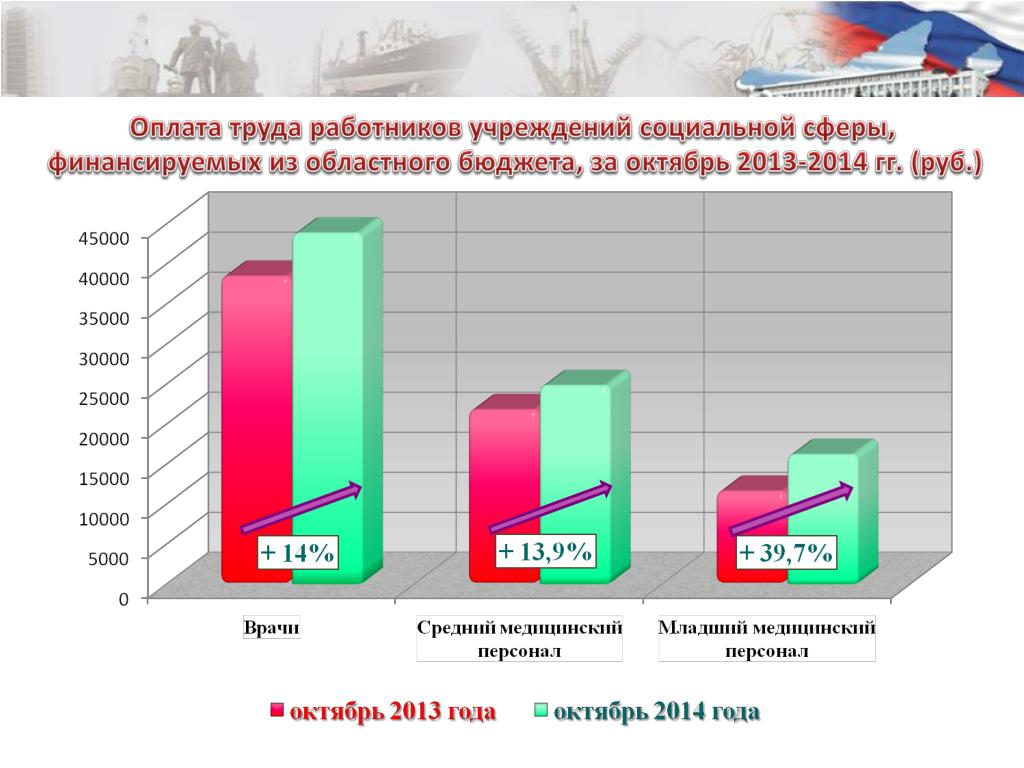 Оплата труда работников учреждений социальной сферы, финансируемых из областного бюджета, за октябрь 2013-2014 гг. (руб.)

45000
40000
35000
30000
25000
20000
15000
10000
5000
0

+ 14%
+ 13,9%
+ 39,7%

Врачи
Средний медицинский персонал
Младший медицинский персонал

октябрь 2013 года
октябрь 2014 года